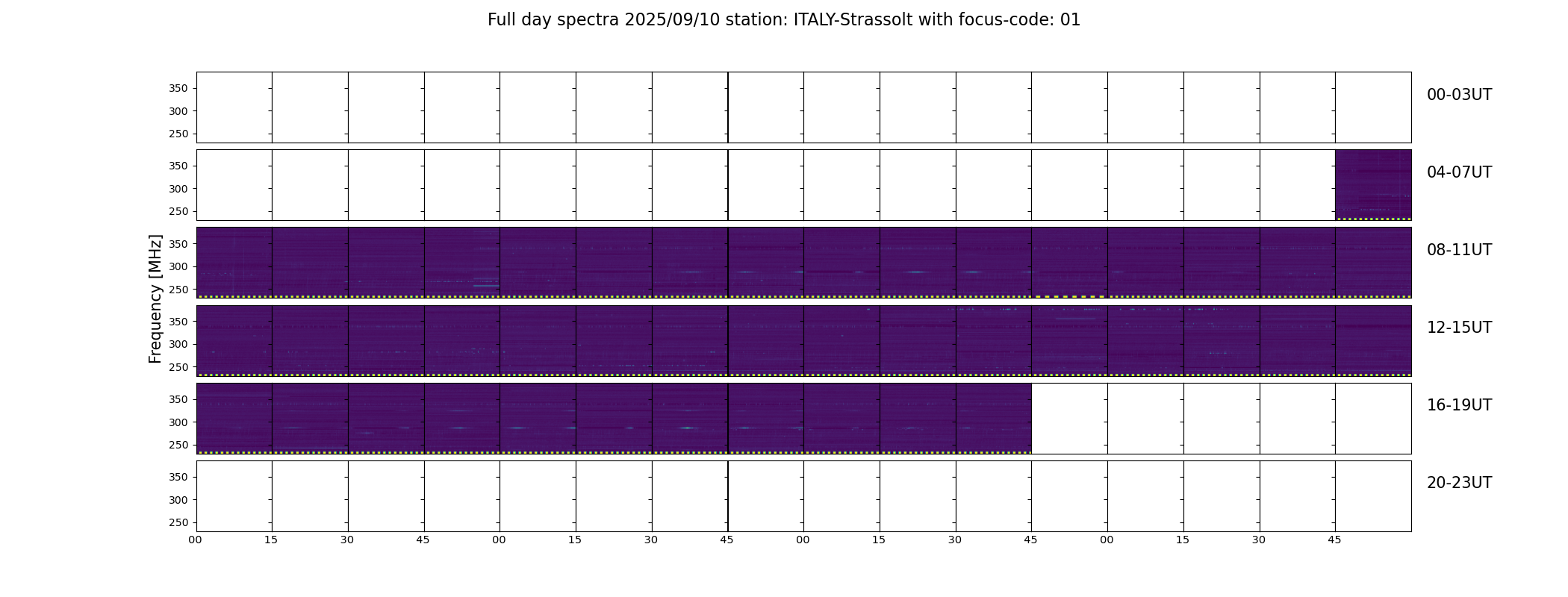 Full day spectra 2025/09/10 station: ITALY-Strassolt with focus-code: 01

Frequency [MHz]

350
300
250
00-03UT

350
300
250
04-07UT

350
300
250
08-11UT

350
300
250
12-15UT

350
300
250
16-19UT

350
300
250
20-23UT

00 15 30 45 00 15 30 45 00 15 30 45 00 15 30 45